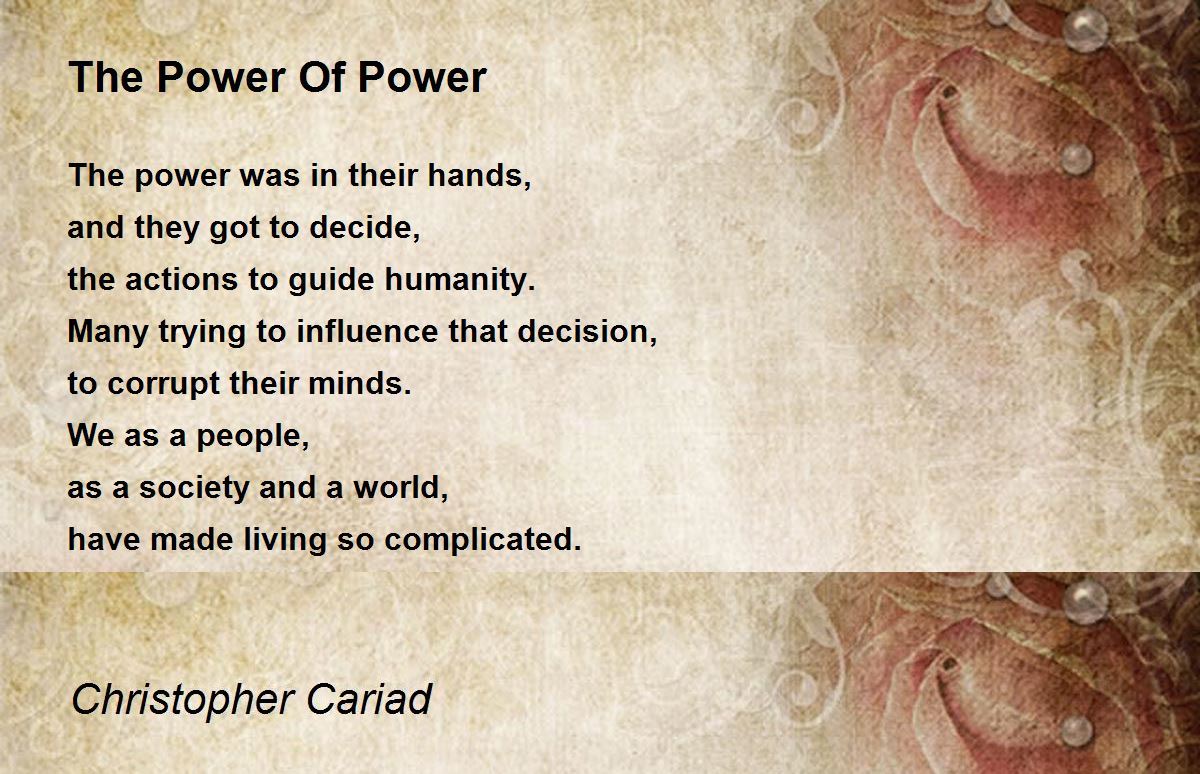 The Power Of Power

The power was in their hands,
and they got to decide,
the actions to guide humanity.
Many trying to influence that decision,
to corrupt their minds.
We as a people,
as a society and a world,
have made living so complicated.

Christopher Cariad